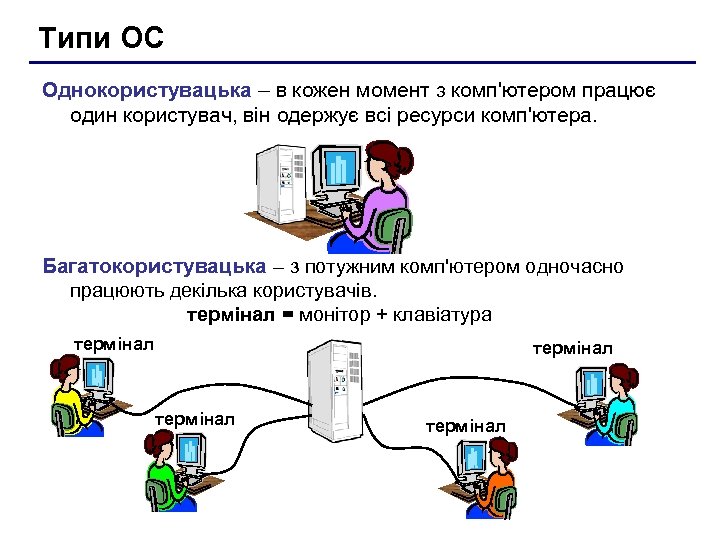 Типи ОС

Однокористувацька – в кожен момент з комп'ютером працює один користувач, він одержує всі ресурси комп'ютера.

Багатокористувацька – з потужним комп'ютером одночасно працюють декілька користувачів.

термінал = монітор + клавіатура

термінал

термінал

термінал

термінал